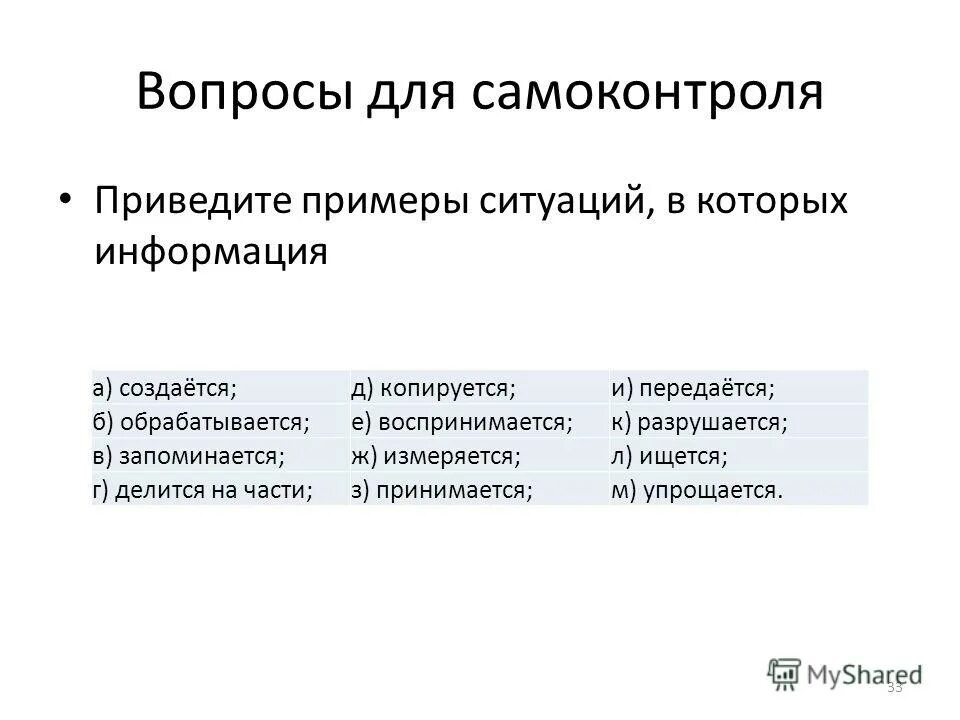 Вопросы для самоконтроля

• Приведите примеры ситуаций, в которых информация

| а) создаётся; | д) копируется; | и) передаётся; |
|---|---|---|
| б) обрабатывается; | е) воспринимается; | к) разрушается; |
| в) запоминается; | ж) измеряется; | л) ищется; |
| г) делится на части; | з) принимается; | м) упрощается. |

MyShared

33